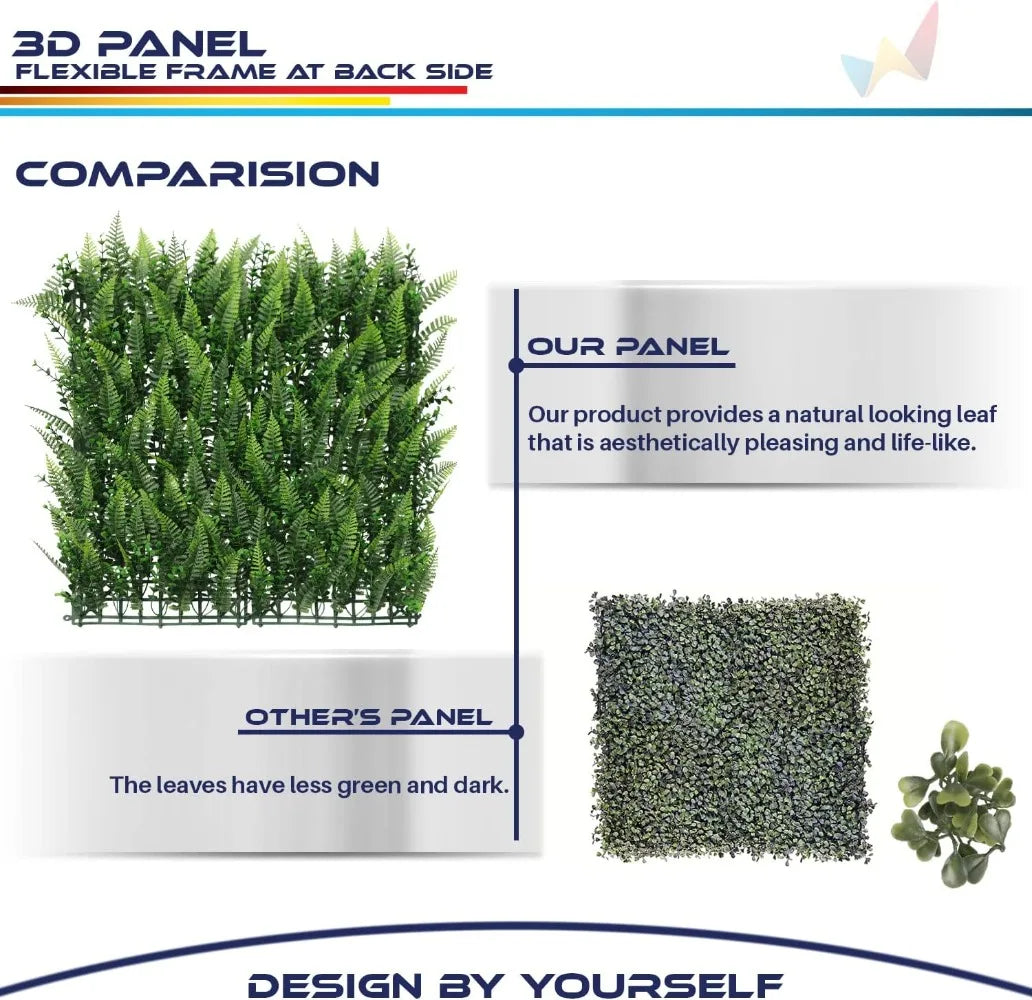 3D PANEL
FLEXIBLE FRAME AT BACK SIDE

COMPARISION

OUR PANEL

Our product provides a natural looking leaf that is aesthetically pleasing and life-like.

OTHER'S PANEL

The leaves have less green and dark.

DESIGN BY YOURSELF